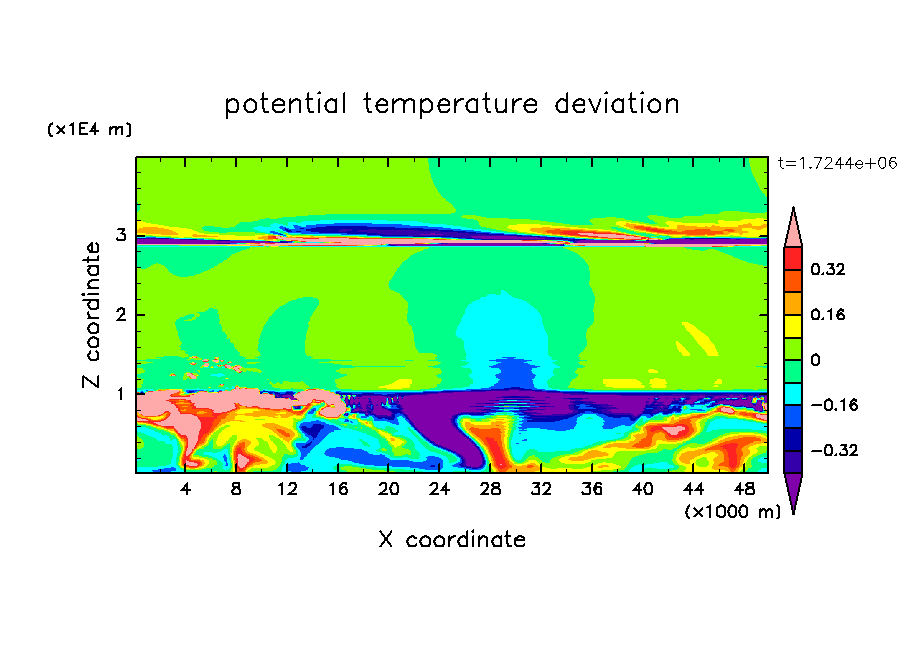 potential temperature deviation

(x1E4 m)

t=1.7244e+06

Z coordinate

3
2
1

0.32
0.16
0
−0.16
−0.32

4 8 12 16 20 24 28 32 36 40 44 48

(x1000 m)

X coordinate